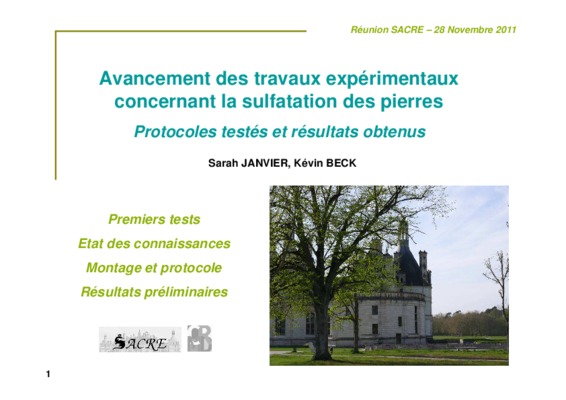 Réunion SACRE – 28 Novembre 2011

Avancement des travaux expérimentaux concernant la sulfatation des pierres

Protocoles testés et résultats obtenus

Sarah JANVIER, Kévin BECK

Premiers tests

Etat des connaissances

Montage et protocole

Résultats préliminaires

SACRE

1